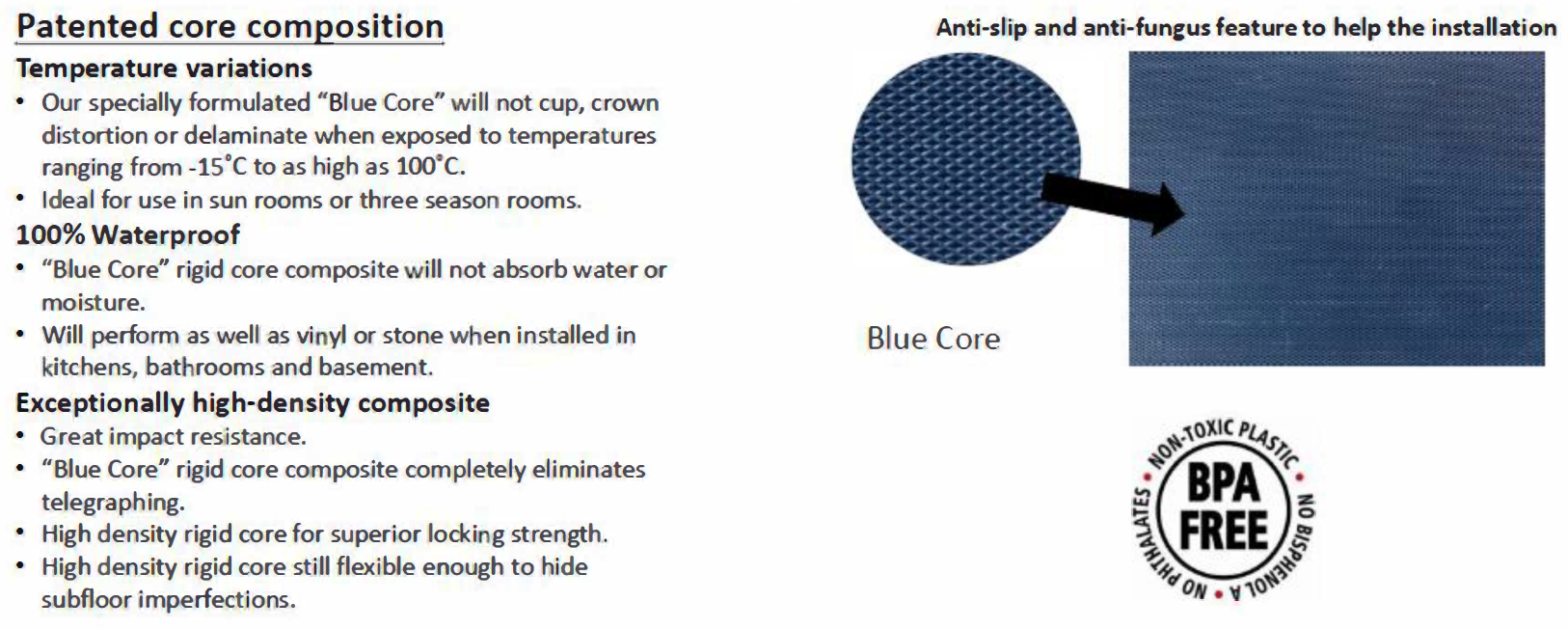 Patented core composition

Temperature variations
• Our specially formulated "Blue Core" will not cup, crown distortion or delaminate when exposed to temperatures ranging from -15°C to as high as 100°C.
• Ideal for use in sun rooms or three season rooms.

100% Waterproof
• "Blue Core" rigid core composite will not absorb water or moisture.
• Will perform as well as vinyl or stone when installed in kitchens, bathrooms and basement.

Exceptionally high-density composite
• Great impact resistance.
• "Blue Core" rigid core composite completely eliminates telegraphing.
• High density rigid core for superior locking strength.
• High density rigid core still flexible enough to hide subfloor imperfections.

Anti-slip and anti-fungus feature to help the installation

Blue Core

NON-TOXIC PLASTIC • NO BISPHENOL A • NO PHTHALATES •
BPA FREE